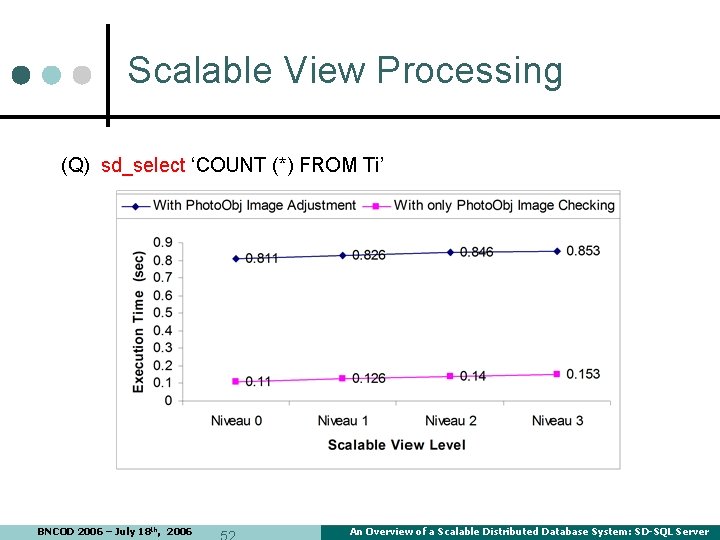 Scalable View Processing

(Q) sd_select ‘COUNT (*) FROM Ti’

With PhotoObj Image Adjustment
With only PhotoObj Image Checking

Execution Time (sec)

0.9
0.8
0.7
0.6
0.5
0.4
0.3
0.2
0.1
0

0.811
0.826
0.846
0.853

0.11
0.126
0.14
0.153

Niveau 0
Niveau 1
Niveau 2
Niveau 3

Scalable View Level

BNCOD 2006 – July 18$^{th}$, 2006
52
An Overview of a Scalable Distributed Database System: SD-SQL Server